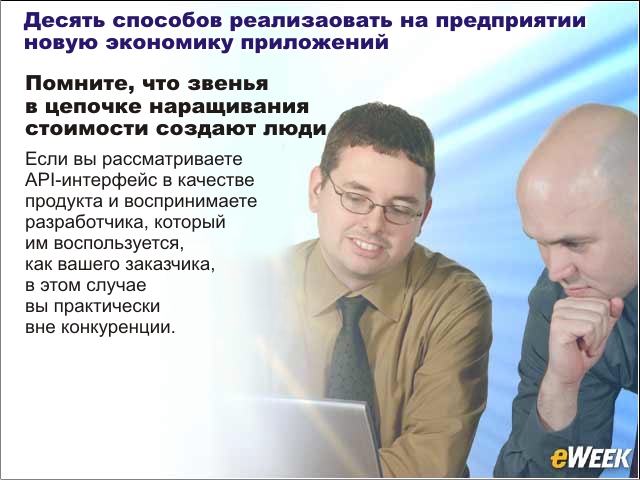 Десять способов реализаовать на предприятии новую экономику приложений

Помните, что звенья в цепочке наращивания стоимости создают люди

Если вы рассматриваете API-интерфейс в качестве продукта и воспринимаете разработчика, который им воспользуется, как вашего заказчика, в этом случае вы практически вне конкуренции.

eWEEK